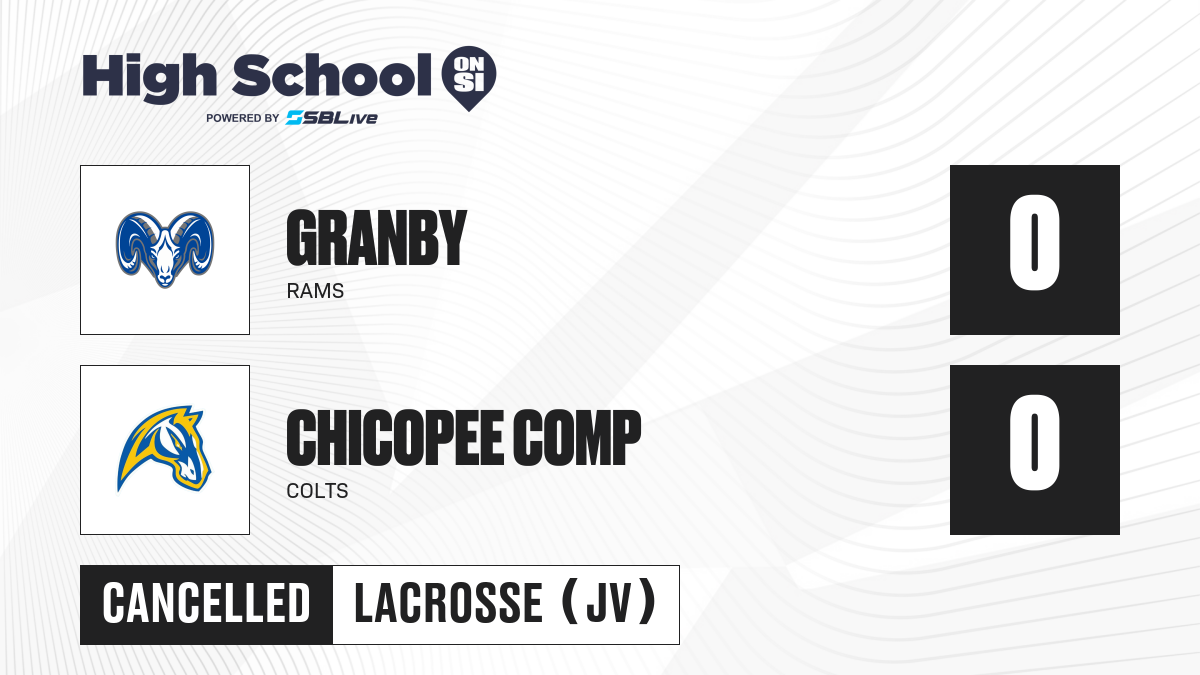 High School ON SI
POWERED BY SBLive

GRANBY
RAMS
0

CHICOPEE COMP
COLTS
0

CANCELLED
LACROSSE (JV)